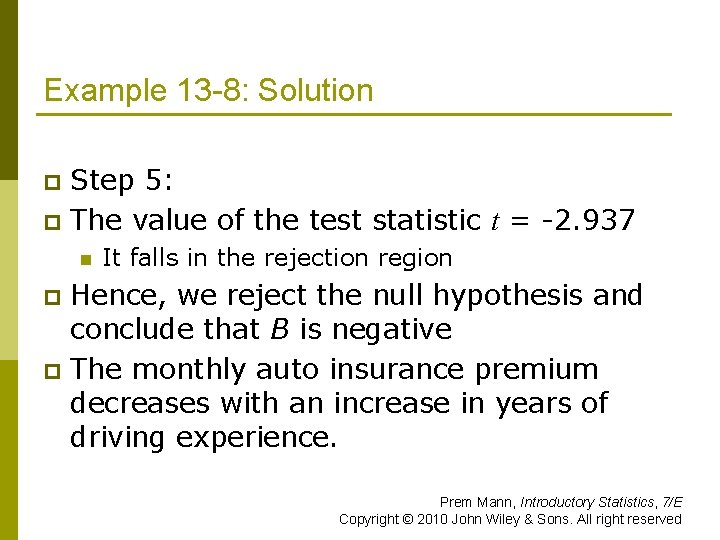 Example 13-8: Solution

Step 5:

The value of the test statistic $t$ = -2.937

It falls in the rejection region

Hence, we reject the null hypothesis and conclude that $B$ is negative

The monthly auto insurance premium decreases with an increase in years of driving experience.

Prem Mann, Introductory Statistics, 7/E
Copyright © 2010 John Wiley & Sons. All right reserved